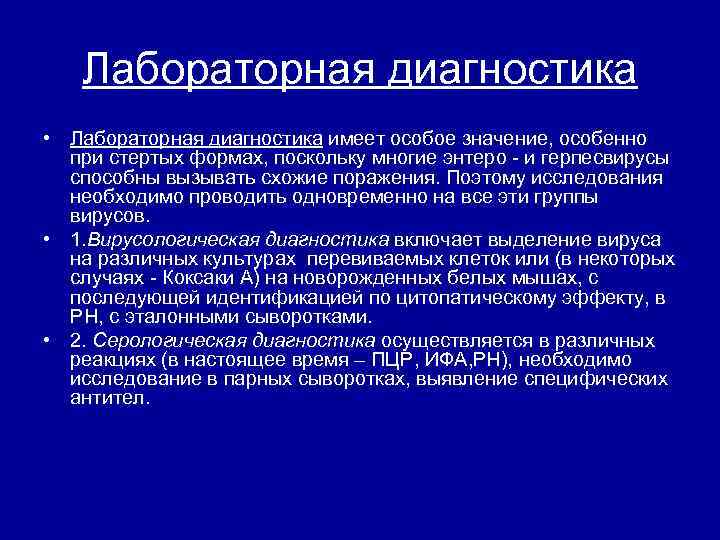 Лабораторная диагностика

• Лабораторная диагностика имеет особое значение, особенно при стертых формах, поскольку многие энтеро - и герпесвирусы способны вызывать схожие поражения. Поэтому исследования необходимо проводить одновременно на все эти группы вирусов.

• 1.Вирусологическая диагностика включает выделение вируса на различных культурах перевиваемых клеток или (в некоторых случаях - Коксаки А) на новорожденных белых мышах, с последующей идентификацией по цитопатическому эффекту, в РН, с эталонными сыворотками.

• 2. Серологическая диагностика осуществляется в различных реакциях (в настоящее время – ПЦР, ИФА,РН), необходимо исследование в парных сыворотках, выявление специфических антител.